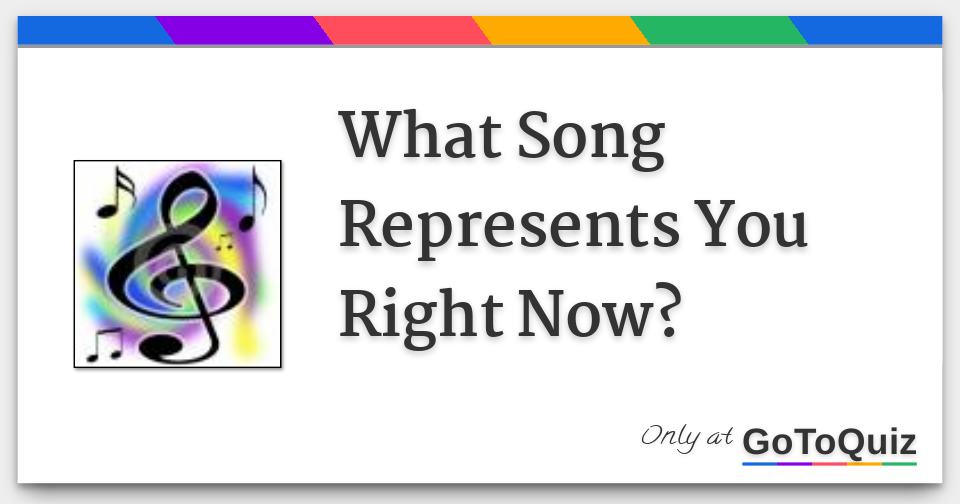 What Song Represents You Right Now?

Only at GoToQuiz